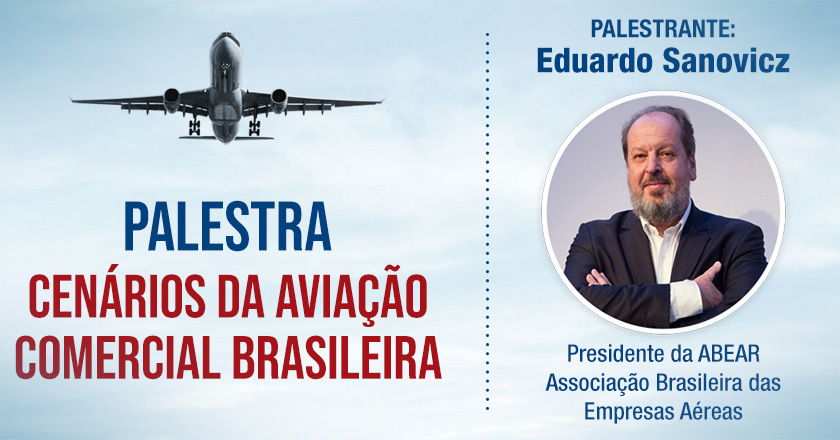 PALESTRA
CENÁRIOS DA AVIAÇÃO COMERCIAL BRASILEIRA

PALESTRANTE:
Eduardo Sanovicz

Presidente da ABEAR
Associação Brasileira das Empresas Aéreas